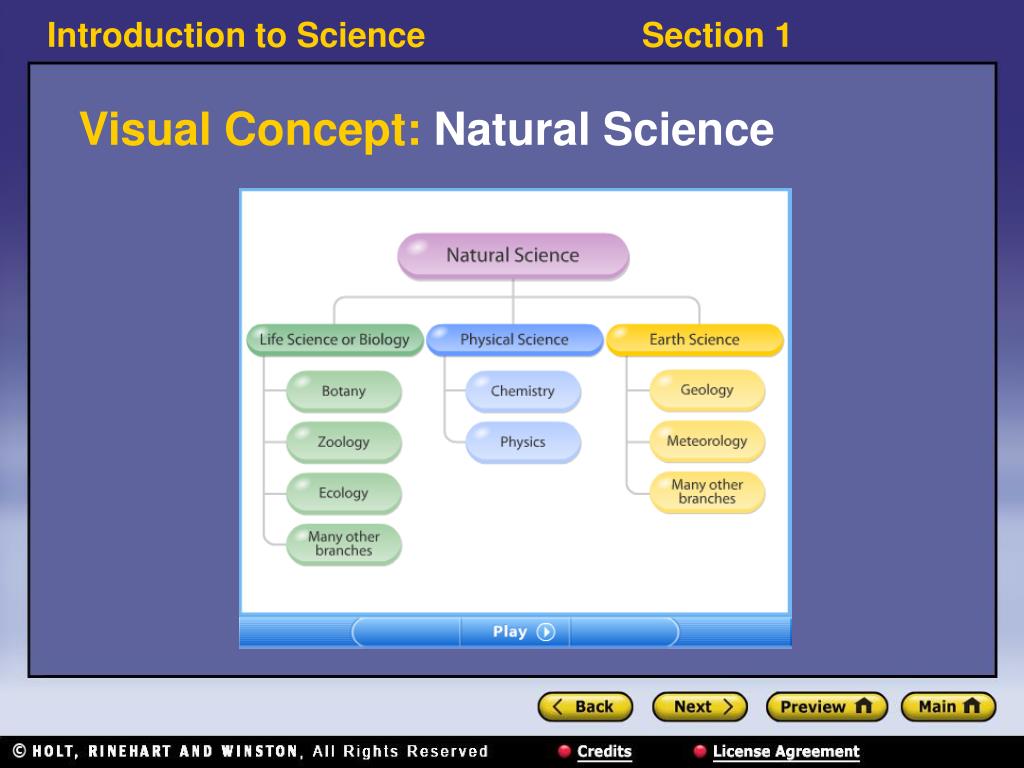 Introduction to Science

Section 1

Visual Concept: Natural Science

Natural Science

Life Science or Biology

Botany

Zoology

Ecology

Many other branches

Physical Science

Chemistry

Physics

Earth Science

Geology

Meteorology

Many other branches

Play

Back

Next

Preview

Main

© HOLT, RINEHART AND WINSTON, All Rights Reserved

Credits

License Agreement